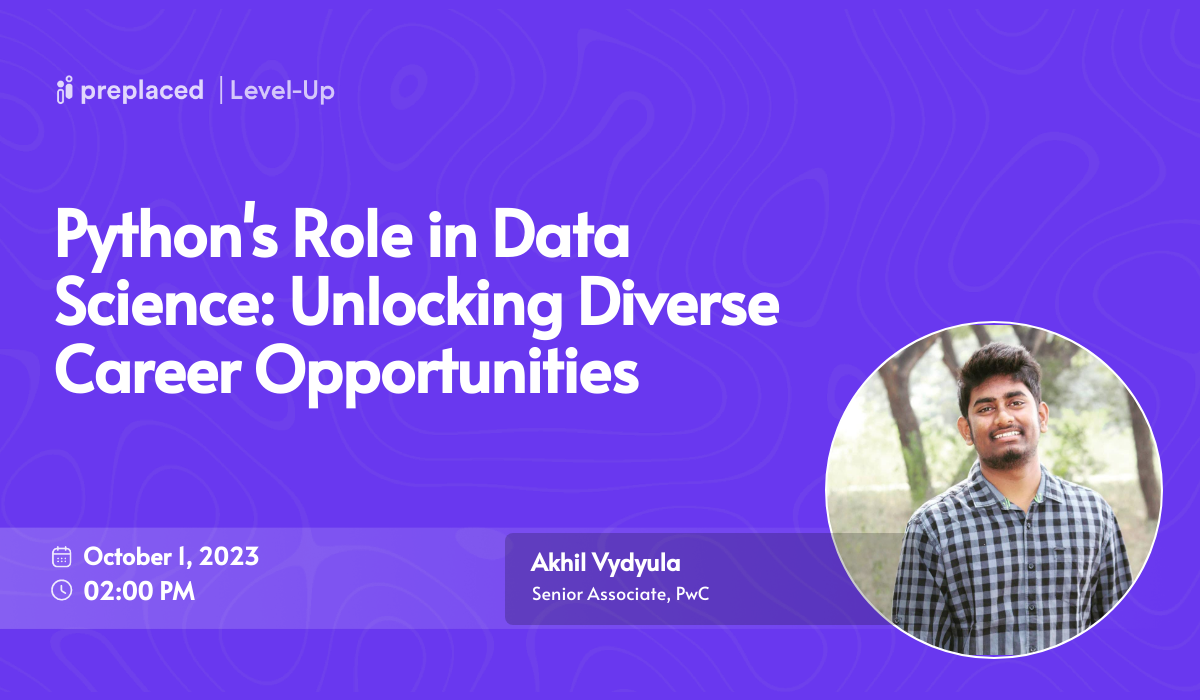 preplaced | Level-Up

Python's Role in Data Science: Unlocking Diverse Career Opportunities

October 1, 2023
02:00 PM

Akhil Vydyula
Senior Associate, PwC